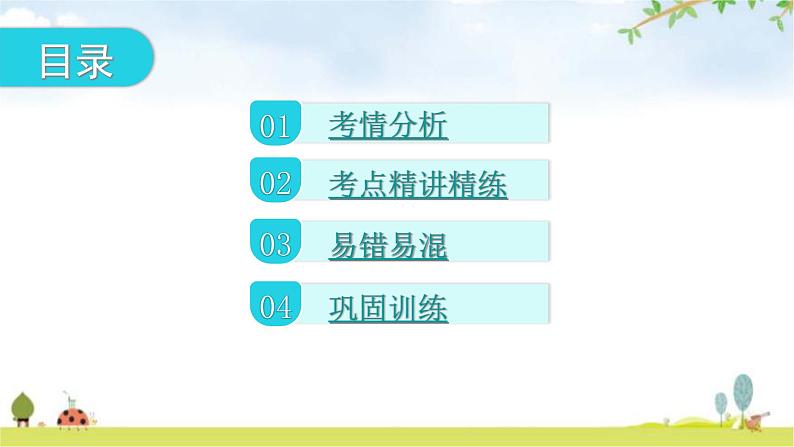 目录

01 考情分析

02 考点精讲精练

03 易错易混

04 巩固训练